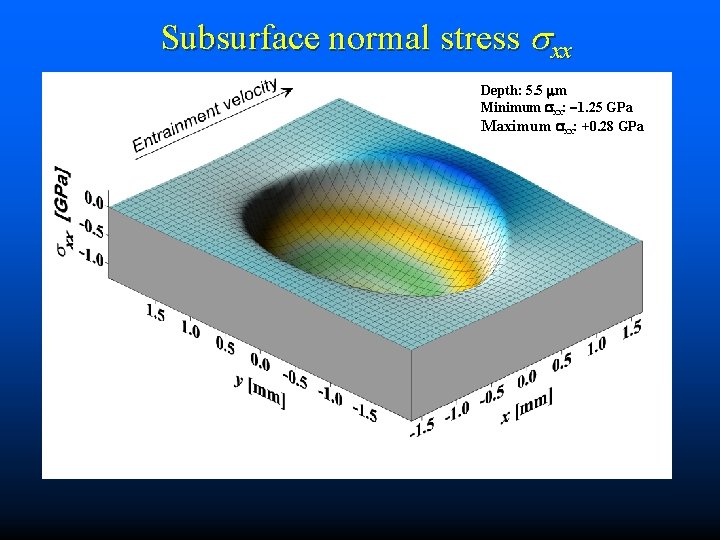 Subsurface normal stress $\sigma_{xx}$

Entrainment velocity

Depth: 5.5 $\mu$m
Minimum $\sigma_{xx}$: −1.25 GPa
Maximum $\sigma_{xx}$: +0.28 GPa

$\sigma_{xx}$ [GPa]

0.0
-0.5
-1.0

1.5
1.0
0.5
0.0
-0.5
-1.0
-1.5
y [mm]

-1.5
-1.0
-0.5
0.0
0.5
1.0
1.5
x [mm]